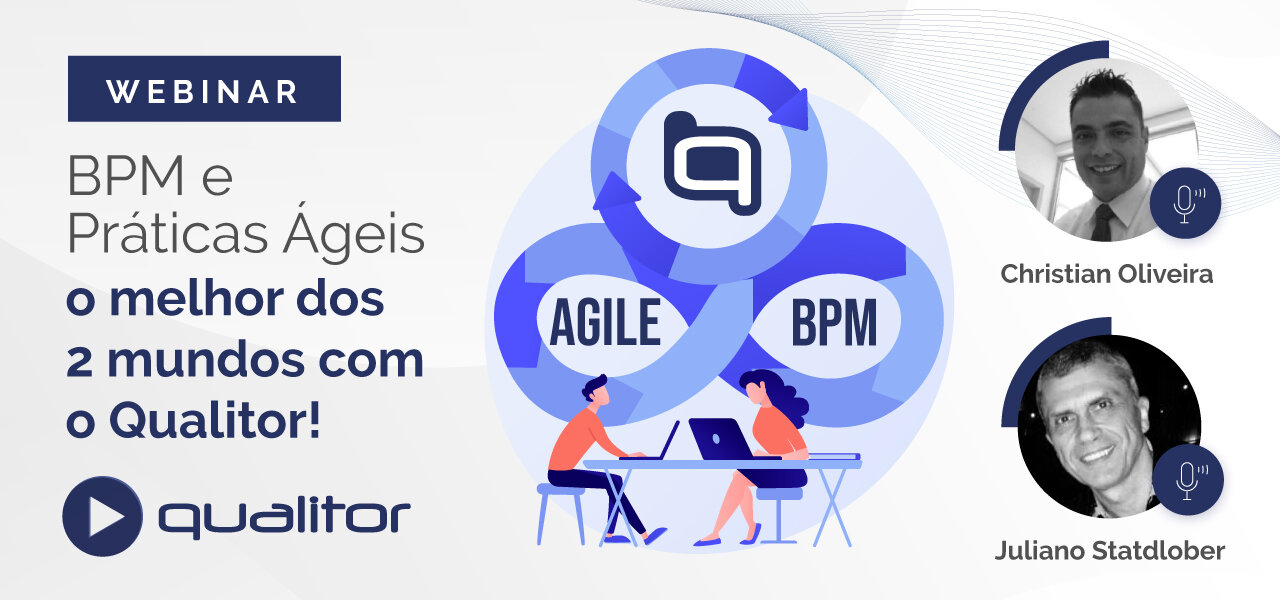 WEBINAR

BPM e Práticas Ágeis o melhor dos 2 mundos com o Qualitor!

qualitor

AGILE

BPM

Christian Oliveira

Juliano Statdlober